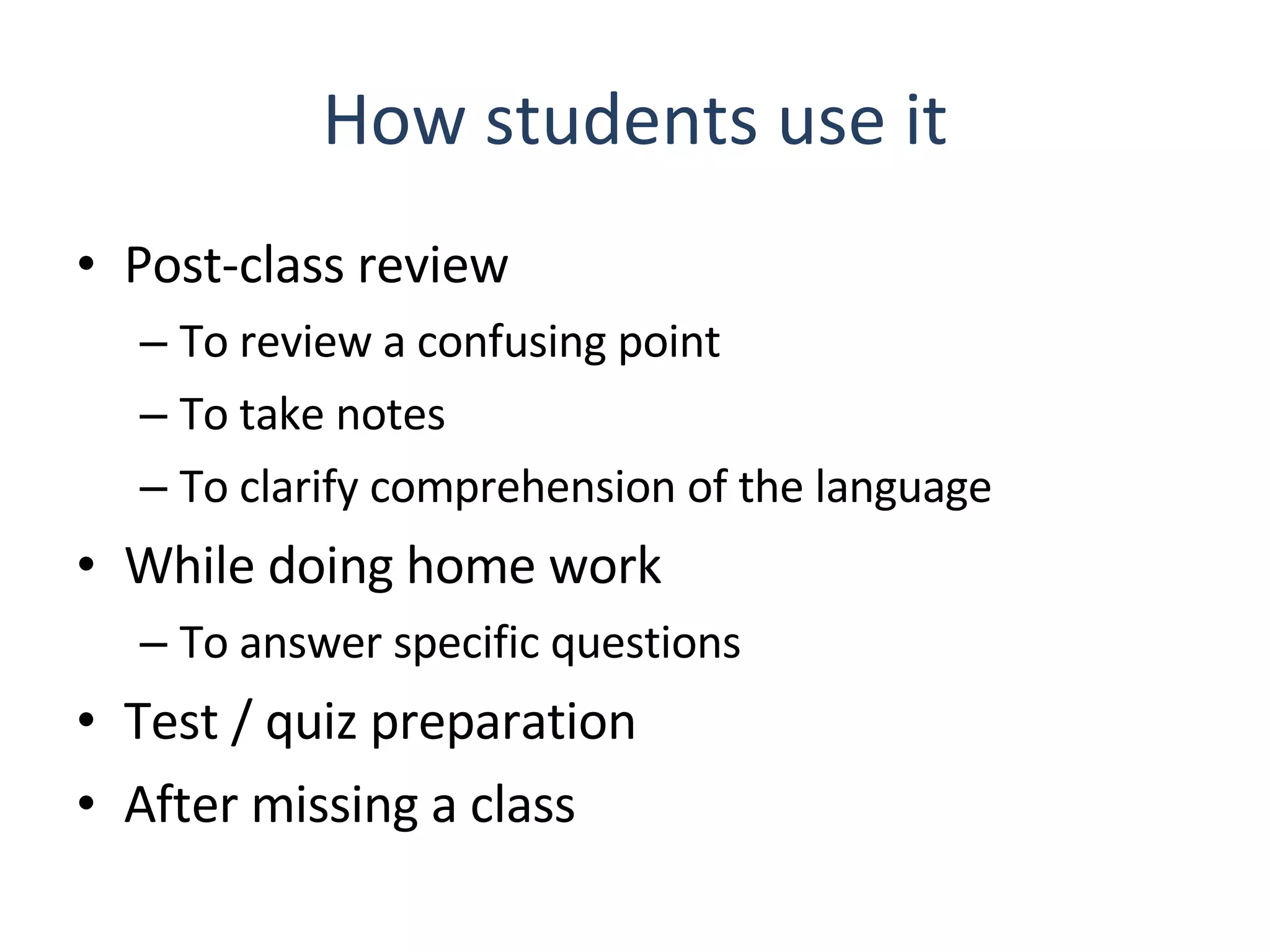 How students use it

• Post-class review
– To review a confusing point
– To take notes
– To clarify comprehension of the language
• While doing home work
– To answer specific questions
• Test / quiz preparation
• After missing a class